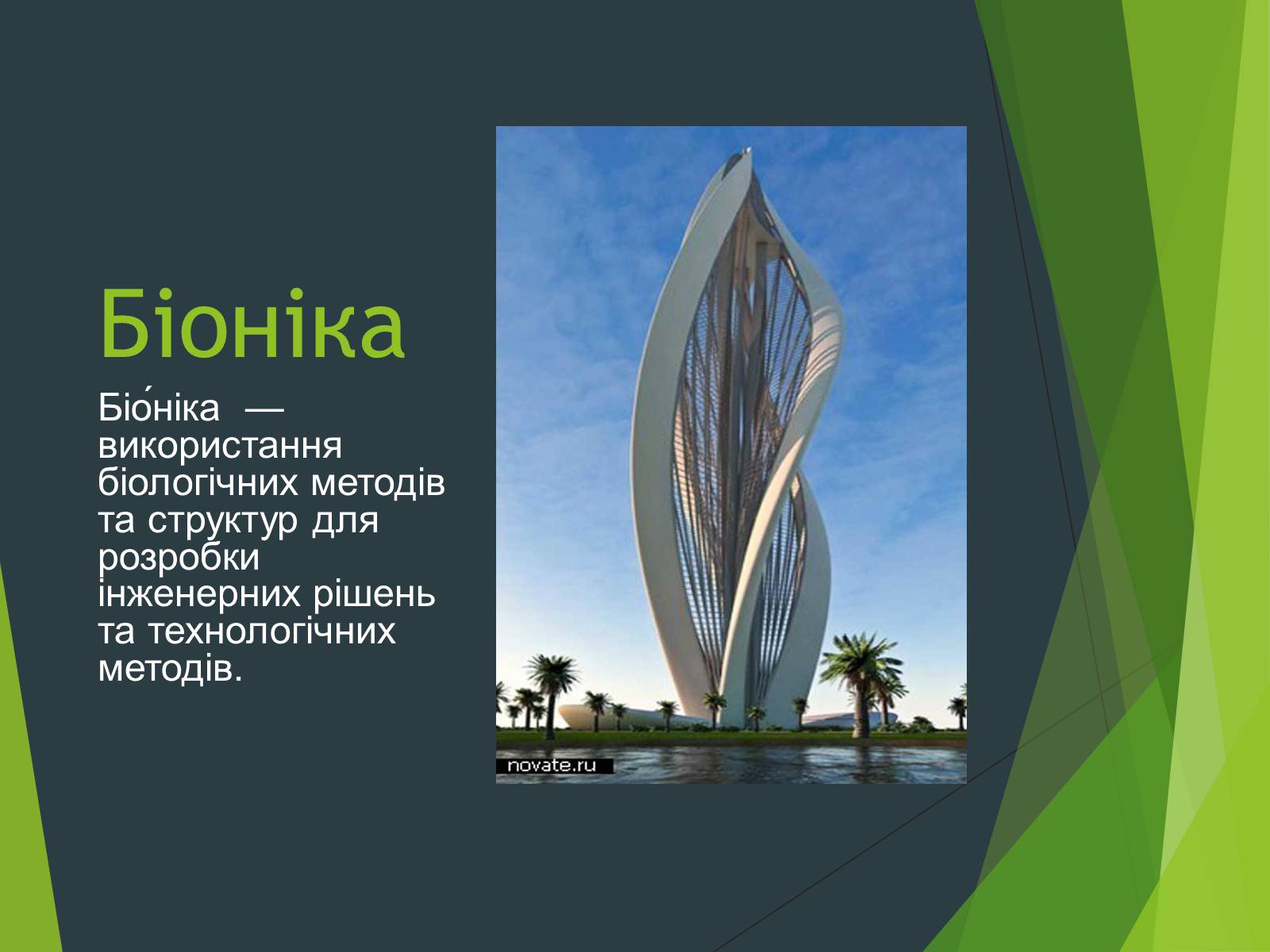 Біоніка

Біо́ніка — використання біологічних методів та структур для розробки інженерних рішень та технологічних методів.

novate.ru